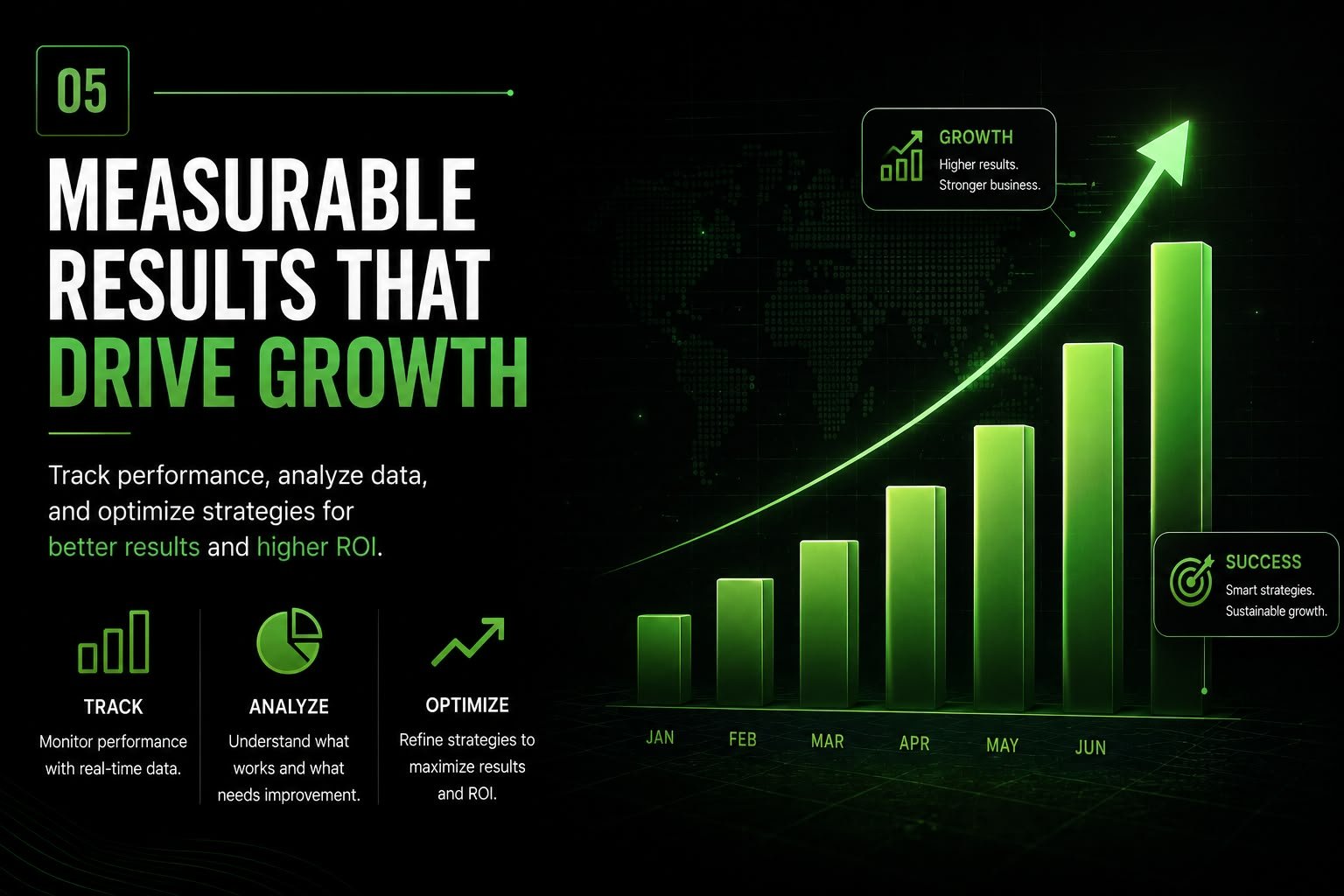 05

MEASURABLE RESULTS THAT DRIVE GROWTH

Track performance, analyze data, and optimize strategies for better results and higher ROI.

TRACK
Monitor performance with real-time data.

ANALYZE
Understand what works and what needs improvement.

OPTIMIZE
Refine strategies to maximize results and ROI.

GROWTH
Higher results.
Stronger business.

SUCCESS
Smart strategies.
Sustainable growth.

JAN FEB MAR APR MAY JUN